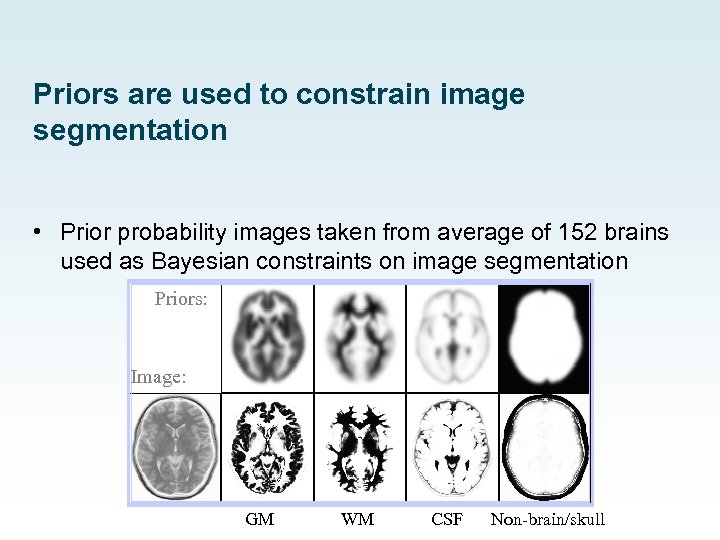 Priors are used to constrain image segmentation

• Prior probability images taken from average of 152 brains used as Bayesian constraints on image segmentation

Priors:

Image:

GM WM CSF Non-brain/skull